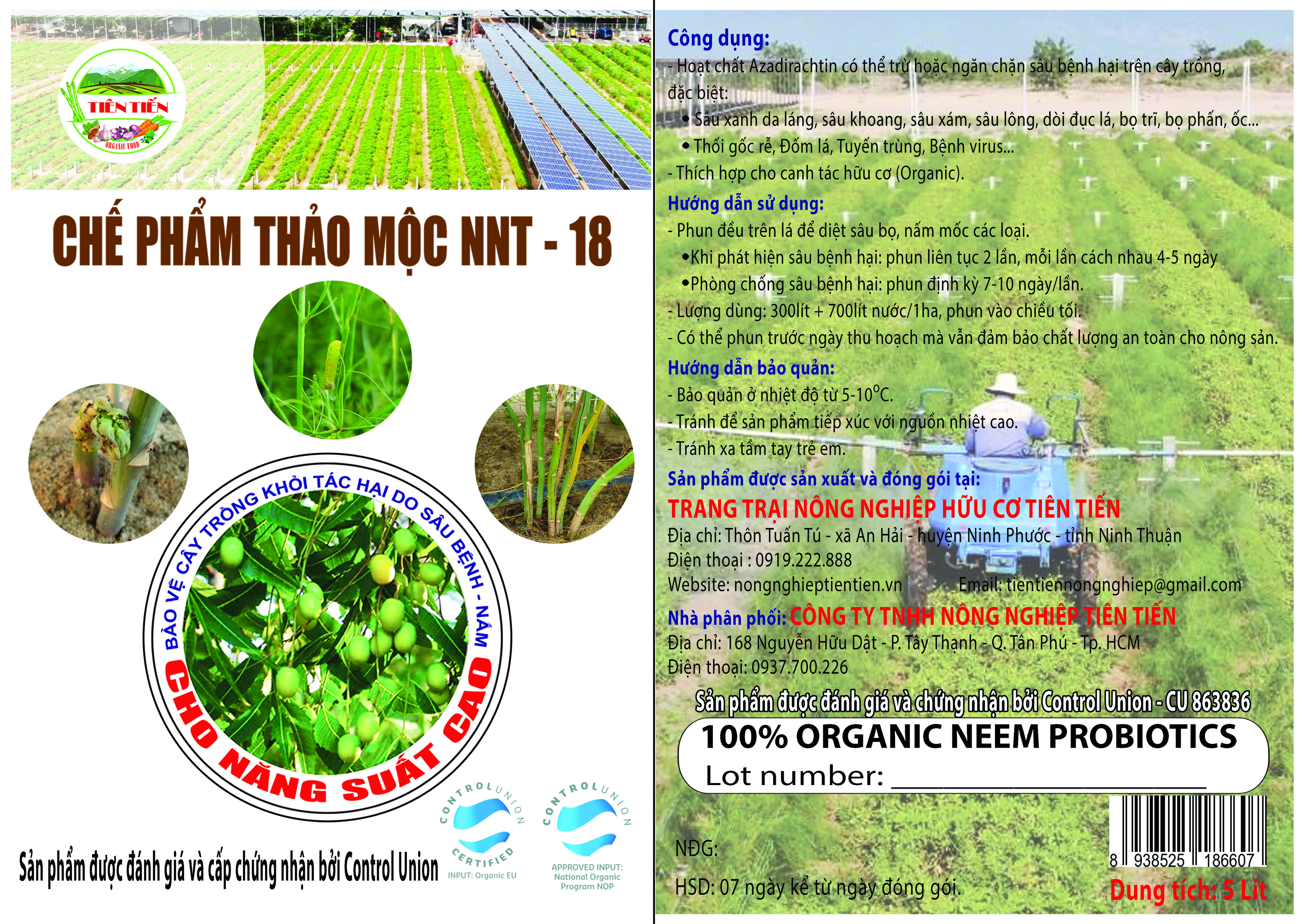 TIÊN TIẾN
ORGANIC FOOD

CHẾ PHẨM THẢO MỘC NNT - 18

BẢO VỆ CÂY TRỒNG KHỎI TÁC HẠI DO SÂU BỆNH - NẤM
CHO NĂNG SUẤT CAO

Sản phẩm được đánh giá và cấp chứng nhận bởi Control Union

CONTROL UNION CERTIFIED
INPUT: Organic EU

CONTROL UNION
APPROVED INPUT: National Organic Program NOP

Công dụng:
- Hoạt chất Azadirachtin có thể trừ hoặc ngăn chặn sâu bệnh hại trên cây trồng, đặc biệt:
• Sâu xanh da láng, sâu khoang, sâu xám, sâu lông, dòi đục lá, bọ trĩ, bọ phấn, ốc...
• Thối gốc rễ, Đốm lá, Tuyến trùng, Bệnh virus...
- Thích hợp cho canh tác hữu cơ (Organic).

Hướng dẫn sử dụng:
- Phun đều trên lá để diệt sâu bọ, nấm mốc các loại.
•Khi phát hiện sâu bệnh hại: phun liên tục 2 lần, mỗi lần cách nhau 4-5 ngày
•Phòng chống sâu bệnh hại: phun định kỳ 7-10 ngày/lần.
- Lượng dùng: 300lít + 700lít nước/1ha, phun vào chiều tối.
- Có thể phun trước ngày thu hoạch mà vẫn đảm bảo chất lượng an toàn cho nông sản.

Hướng dẫn bảo quản:
- Bảo quản ở nhiệt độ từ 5-10$^o$C.
- Tránh để sản phẩm tiếp xúc với nguồn nhiệt cao.
- Tránh xa tầm tay trẻ em.

Sản phẩm được sản xuất và đóng gói tại:
TRANG TRẠI NÔNG NGHIỆP HỮU CƠ TIÊN TIẾN
Địa chỉ: Thôn Tuấn Tú - xã An Hải - huyện Ninh Phước - tỉnh Ninh Thuận
Điện thoại : 0919.222.888
Website: nongnghieptientien.vn Email: tientiennongnghiep@gmail.com

Nhà phân phối: CÔNG TY TNHH NÔNG NGHIỆP TIÊN TIẾN
Địa chỉ: 168 Nguyễn Hữu Dật - P. Tây Thạnh - Q. Tân Phú - Tp. HCM
Điện thoại: 0937.700.226

Sản phẩm được đánh giá và chứng nhận bởi Control Union - CU 863836

100% ORGANIC NEEM PROBIOTICS
Lot number: ____________________

NĐG:
HSD: 07 ngày kể từ ngày đóng gói.

8 938525 186607
Dung tích: 5 Lít